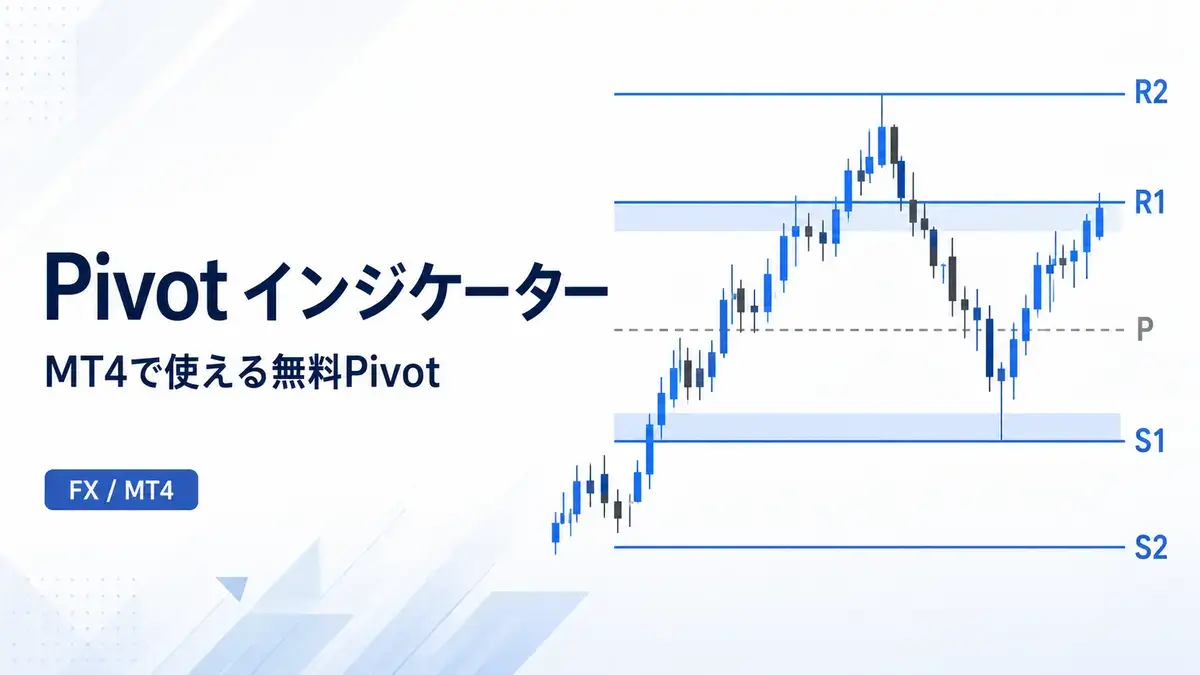 Pivot インジケーター

MT4で使える無料Pivot

FX / MT4

R2
R1
P
S1
S2